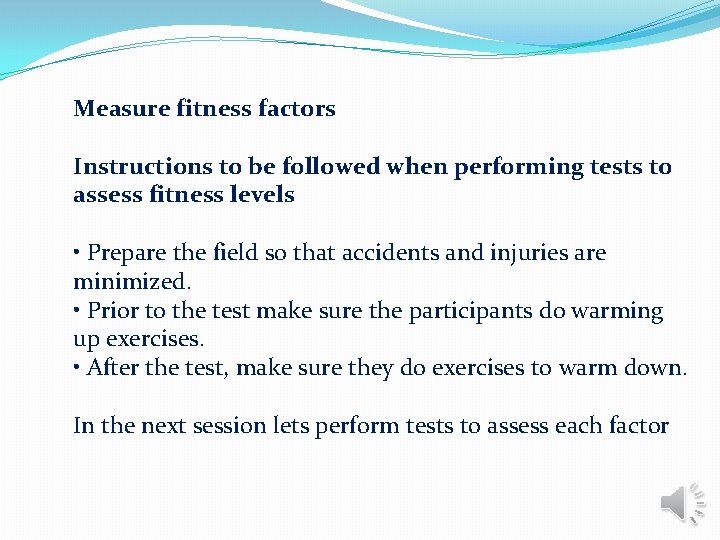 Measure fitness factors

Instructions to be followed when performing tests to assess fitness levels

• Prepare the field so that accidents and injuries are minimized.
• Prior to the test make sure the participants do warming up exercises.
• After the test, make sure they do exercises to warm down.

In the next session lets perform tests to assess each factor